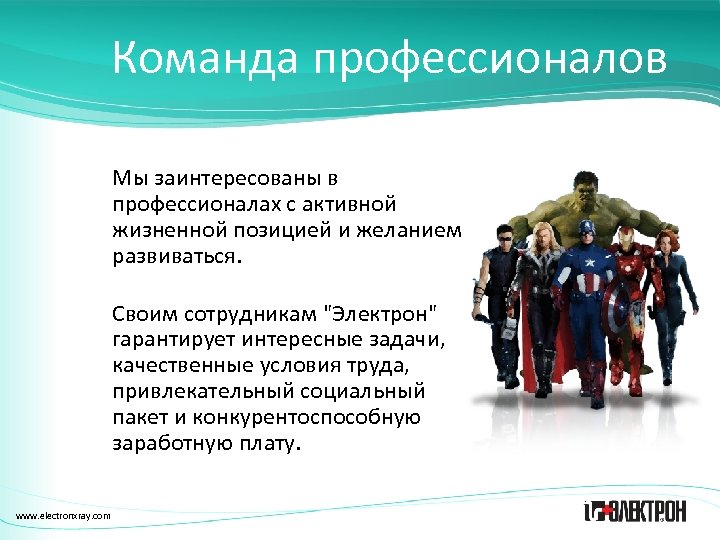 Команда профессионалов

Мы заинтересованы в профессионалах с активной жизненной позицией и желанием развиваться.

Своим сотрудникам "Электрон" гарантирует интересные задачи, качественные условия труда, привлекательный социальный пакет и конкурентоспособную заработную плату.

www.electronxray.com

ЭЛЕКТРОН